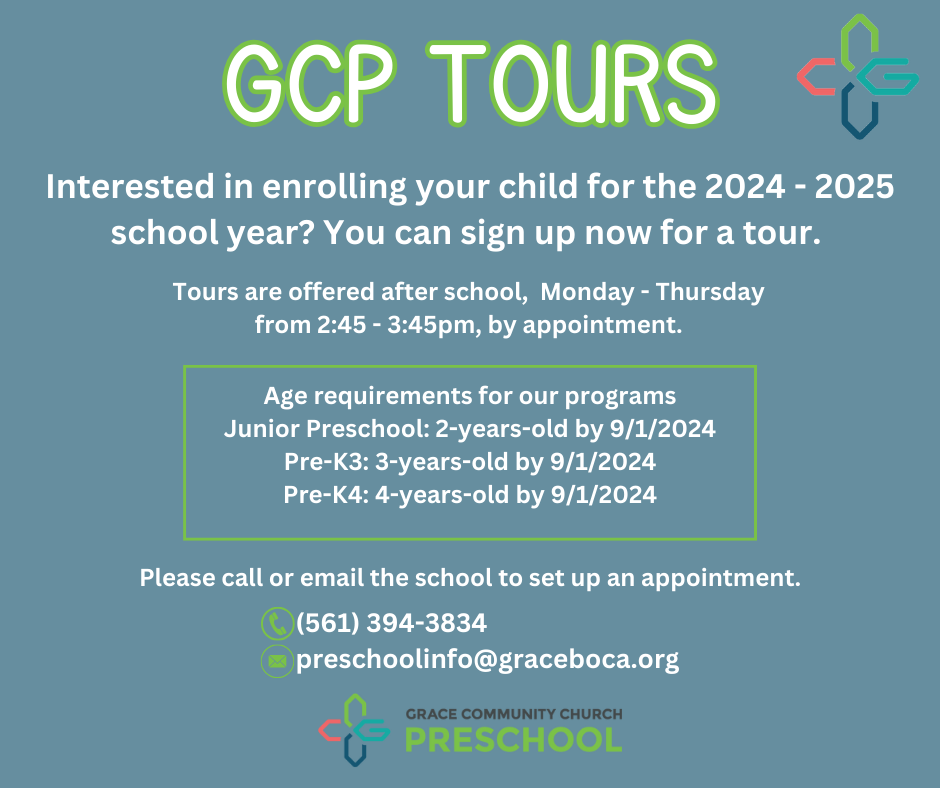 GCP TOURS

Interested in enrolling your child for the 2024 - 2025 school year? You can sign up now for a tour.

Tours are offered after school, Monday - Thursday from 2:45 - 3:45pm, by appointment.

Age requirements for our programs
Junior Preschool: 2-years-old by 9/1/2024
Pre-K3: 3-years-old by 9/1/2024
Pre-K4: 4-years-old by 9/1/2024

Please call or email the school to set up an appointment.

(561) 394-3834
preschoolinfo@graceboca.org

GRACE COMMUNITY CHURCH
PRESCHOOL